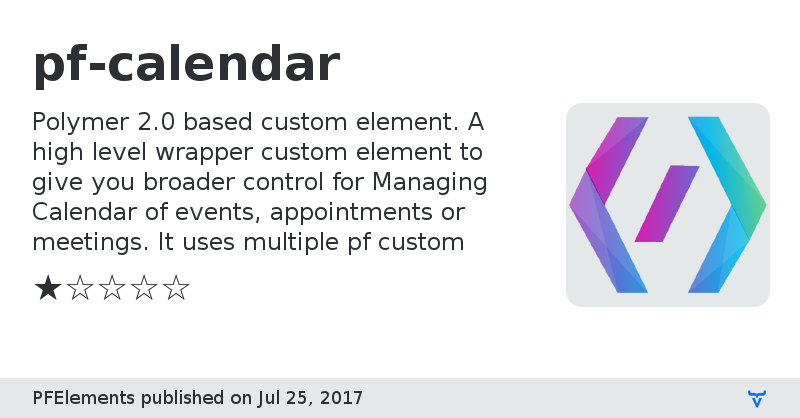 pf-calendar

Polymer 2.0 based custom element. A high level wrapper custom element to give you broader control for Managing Calendar of events, appointments or meetings. It uses multiple pf custom

★☆☆☆☆

PFElements published on Jul 25, 2017